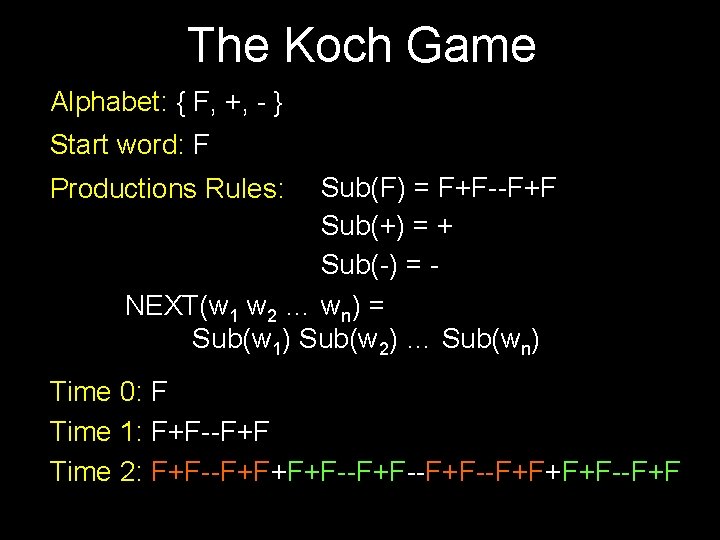 The Koch Game

Alphabet: { F, +, - }

Start word: F

Productions Rules: Sub(F) = F+F--F+F

Sub(+) = +

Sub(-) = -

NEXT($w_1$ $w_2$ … $w_n$) = Sub($w_1$) Sub($w_2$) … Sub($w_n$)

Time 0: F

Time 1: F+F--F+F

Time 2: F+F--F+F+F+F--F+F--F+F--F+F+F+F--F+F